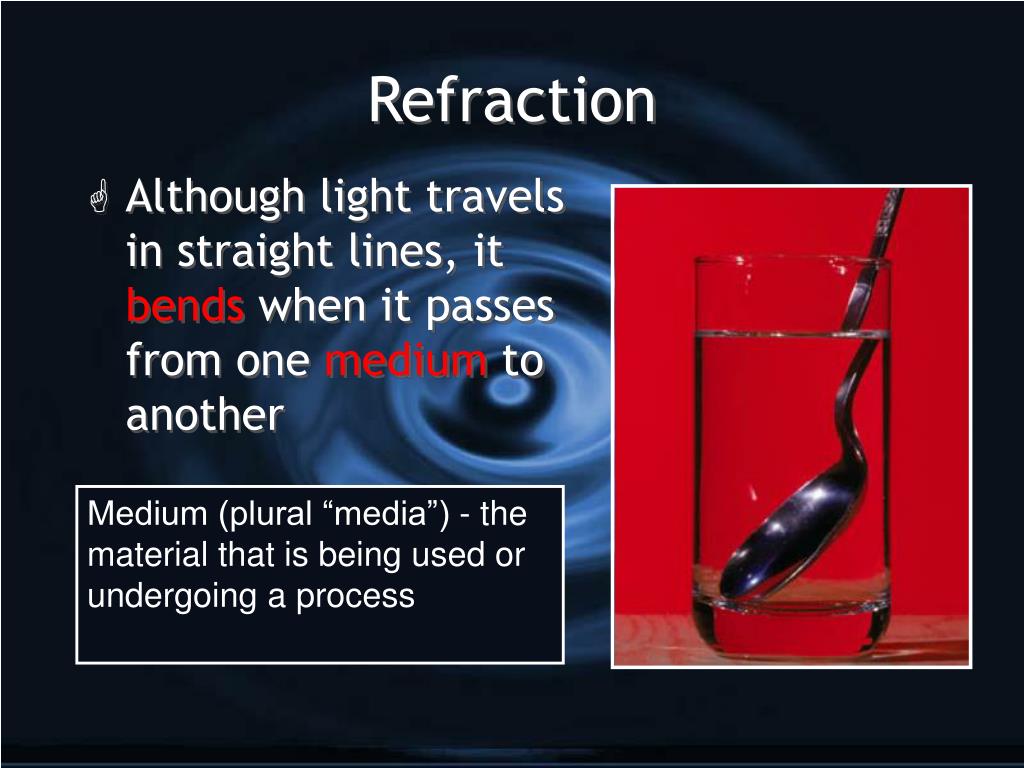 Refraction

Although light travels in straight lines, it bends when it passes from one medium to another

Medium (plural “media”) - the material that is being used or undergoing a process